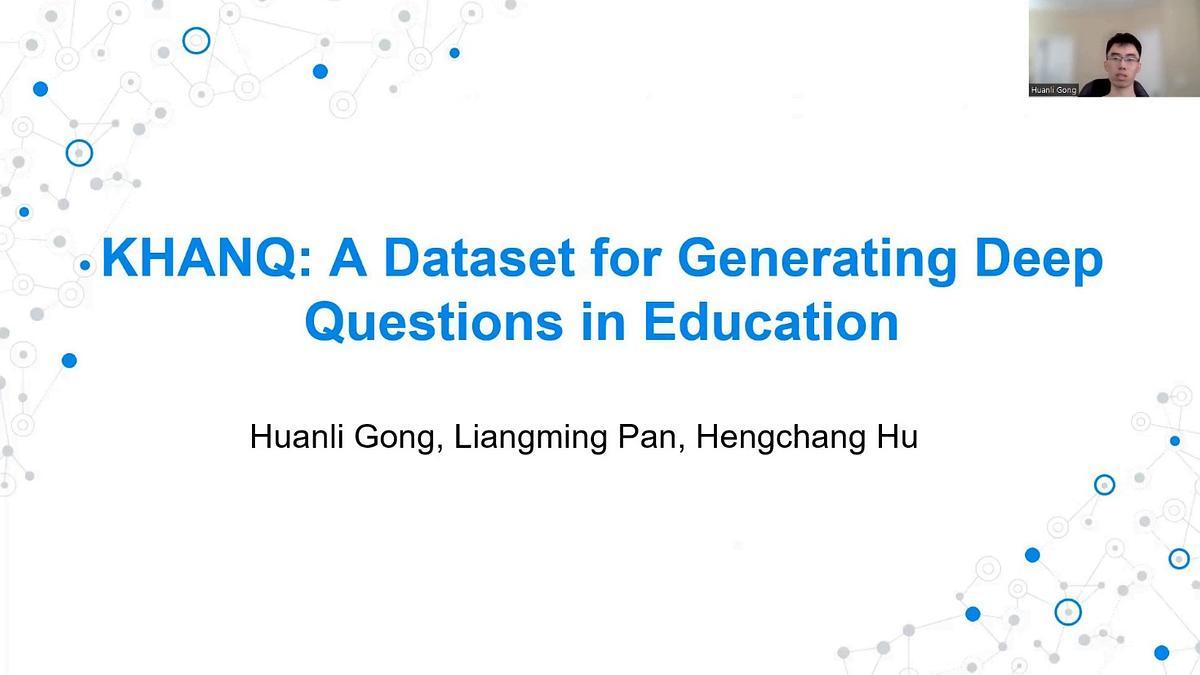 Huanli Gong

KHANQ: A Dataset for Generating Deep Questions in Education

Huanli Gong, Liangming Pan, Hengchang Hu